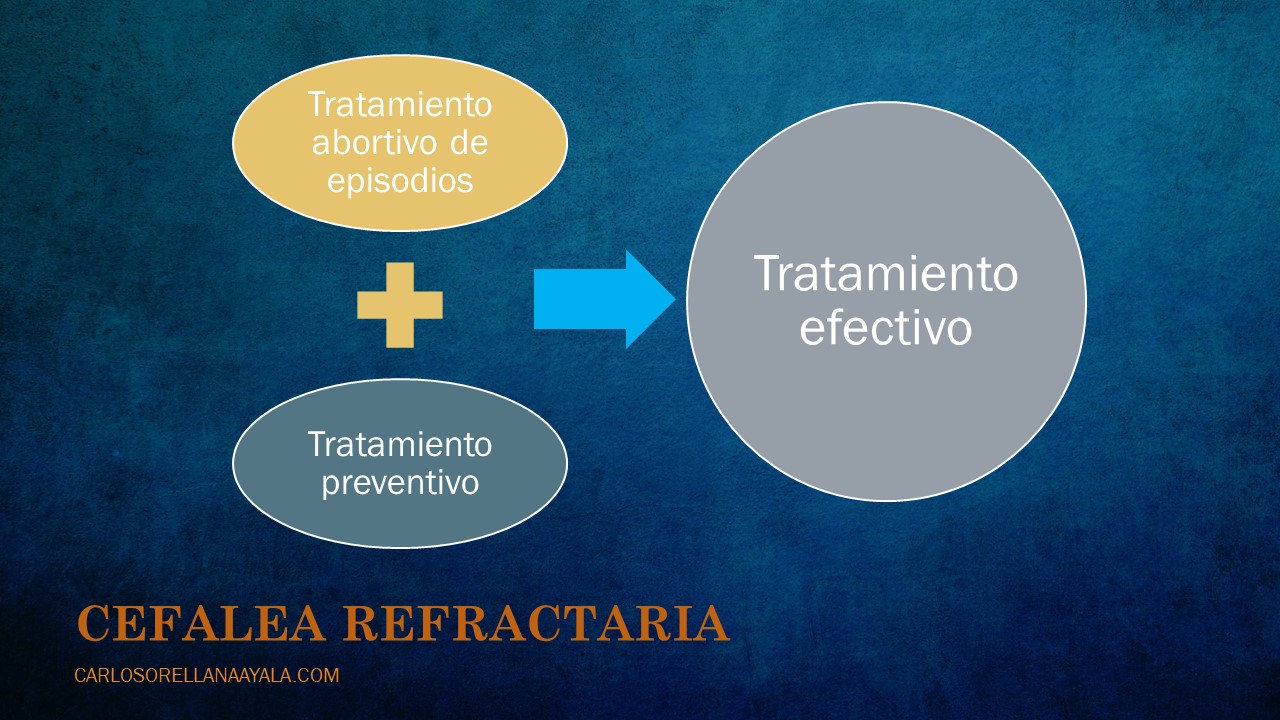 Tratamiento abortivo de episodios

Tratamiento preventivo

Tratamiento efectivo

CEFALEA REFRACTARIA

CARLOSORELLANAAYALA.COM